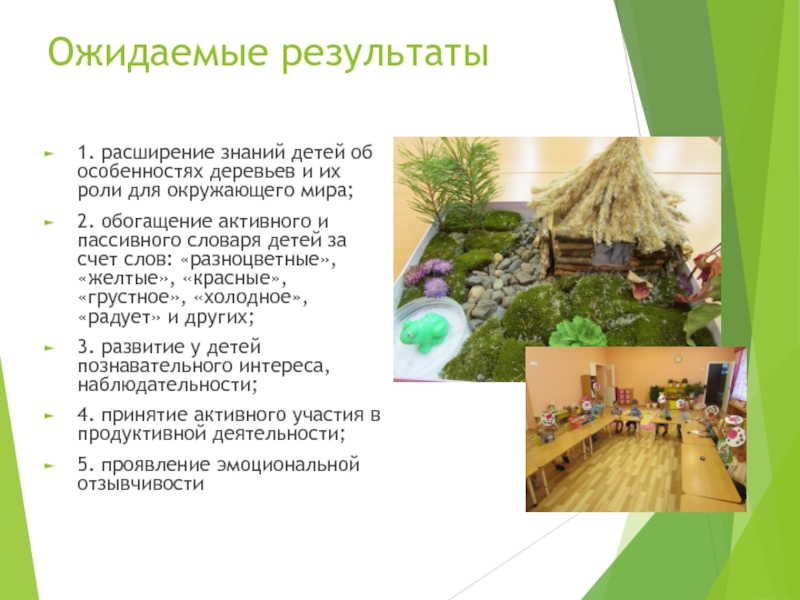 Ожидаемые результаты

1. расширение знаний детей об особенностях деревьев и их роли для окружающего мира;

2. обогащение активного и пассивного словаря детей за счет слов: «разноцветные», «желтые», «красные», «грустное», «холодное», «радует» и других;

3. развитие у детей познавательного интереса, наблюдательности;

4. принятие активного участия в продуктивной деятельности;

5. проявление эмоциональной отзывчивости